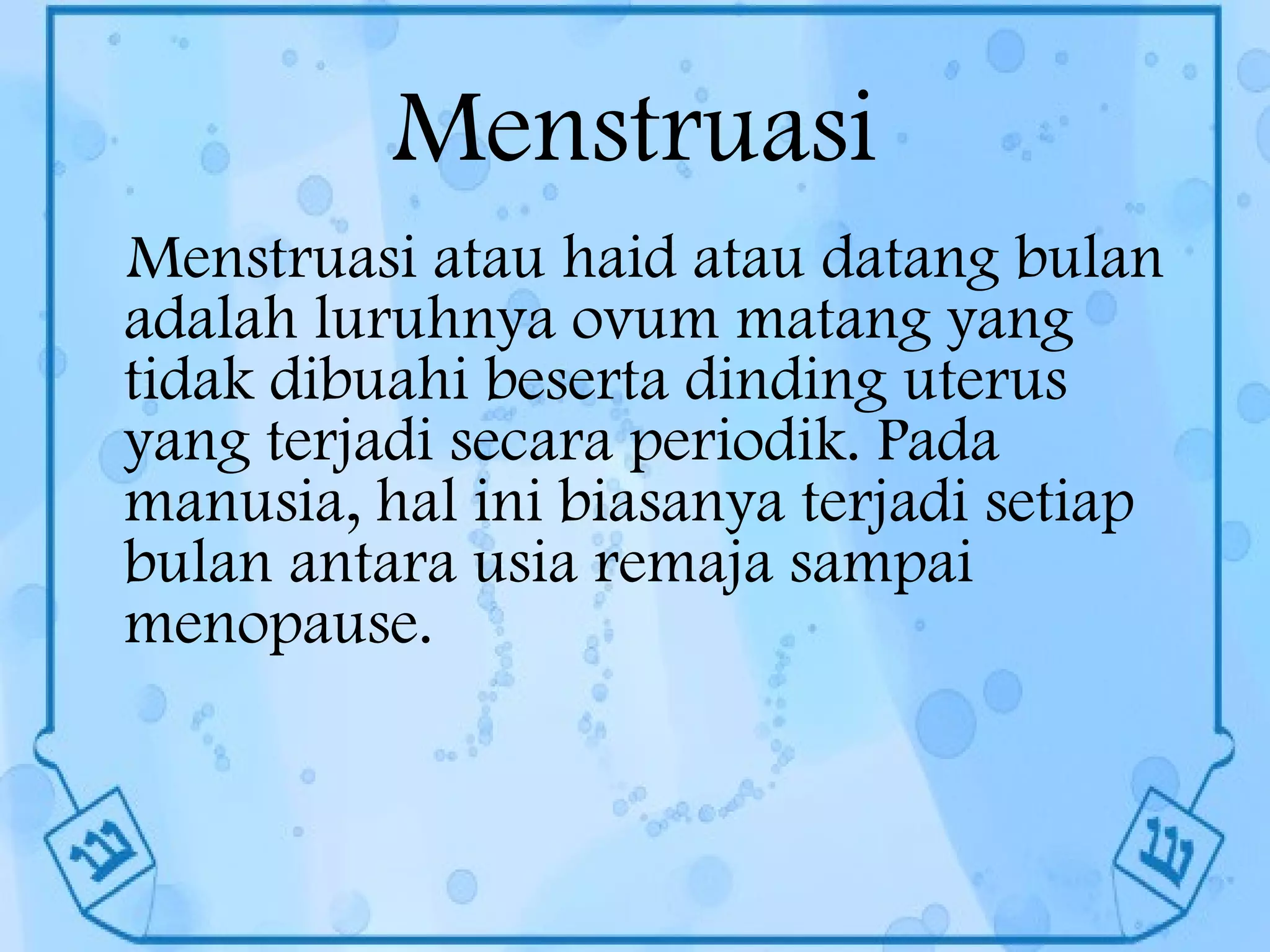 Menstruasi

Menstruasi atau haid atau datang bulan adalah luruhnya ovum matang yang tidak dibuahi beserta dinding uterus yang terjadi secara periodik. Pada manusia, hal ini biasanya terjadi setiap bulan antara usia remaja sampai menopause.

ש

ש